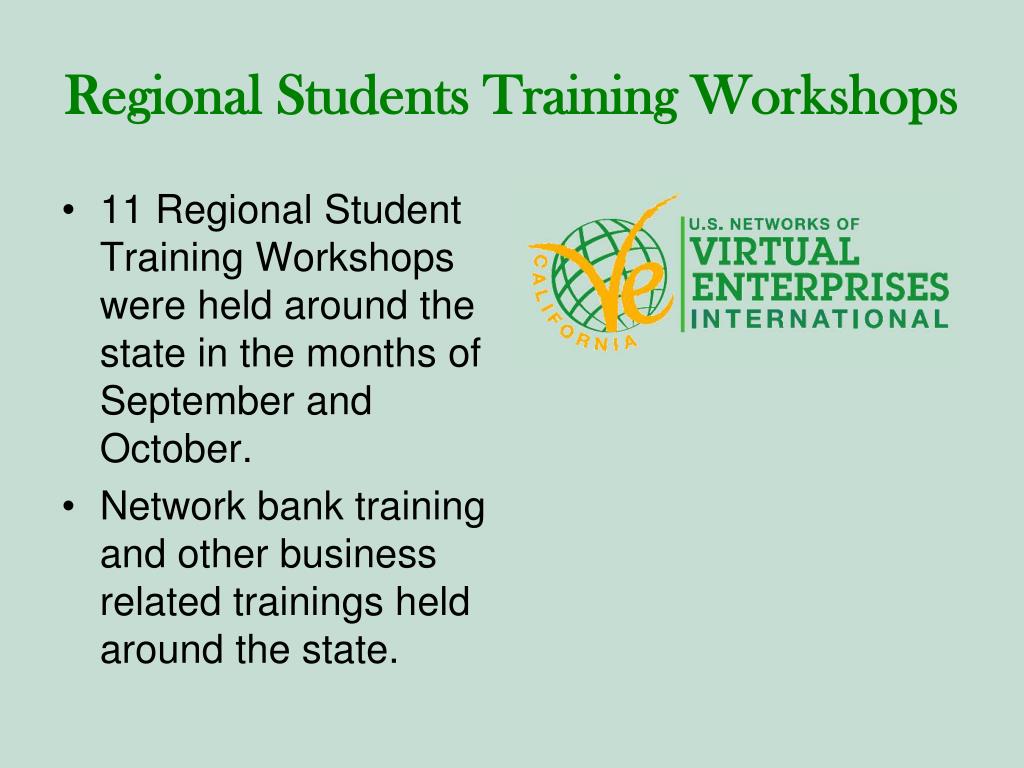 Regional Students Training Workshops

• 11 Regional Student Training Workshops were held around the state in the months of September and October.

• Network bank training and other business related trainings held around the state.

CALIFORNIA
Ve
U.S. NETWORKS OF
VIRTUAL
ENTERPRISES
INTERNATIONAL